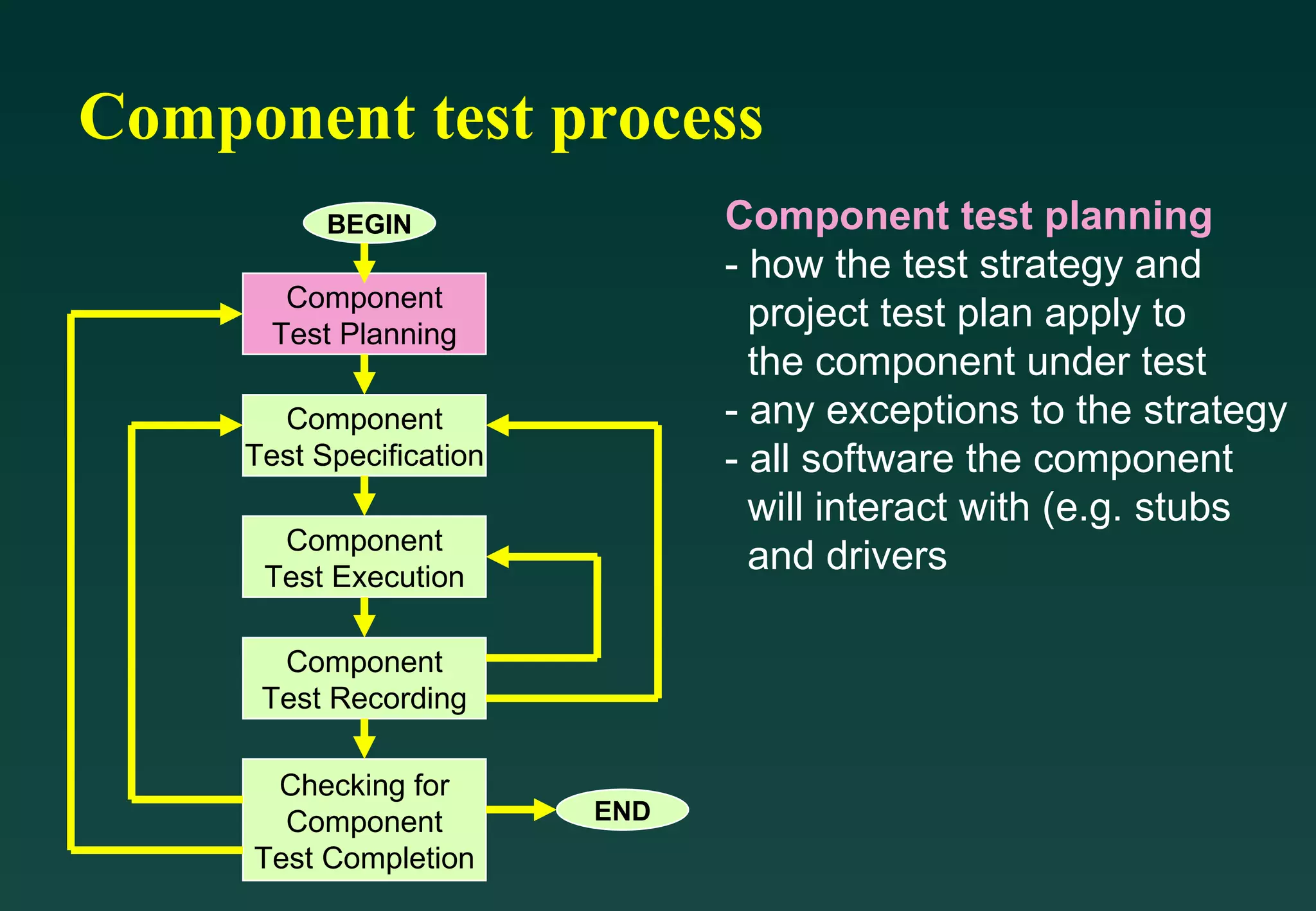 Component test process

BEGIN

Component Test Planning

Component Test Specification

Component Test Execution

Component Test Recording

Checking for Component Test Completion

END

Component test planning
- how the test strategy and project test plan apply to the component under test
- any exceptions to the strategy
- all software the component will interact with (e.g. stubs and drivers